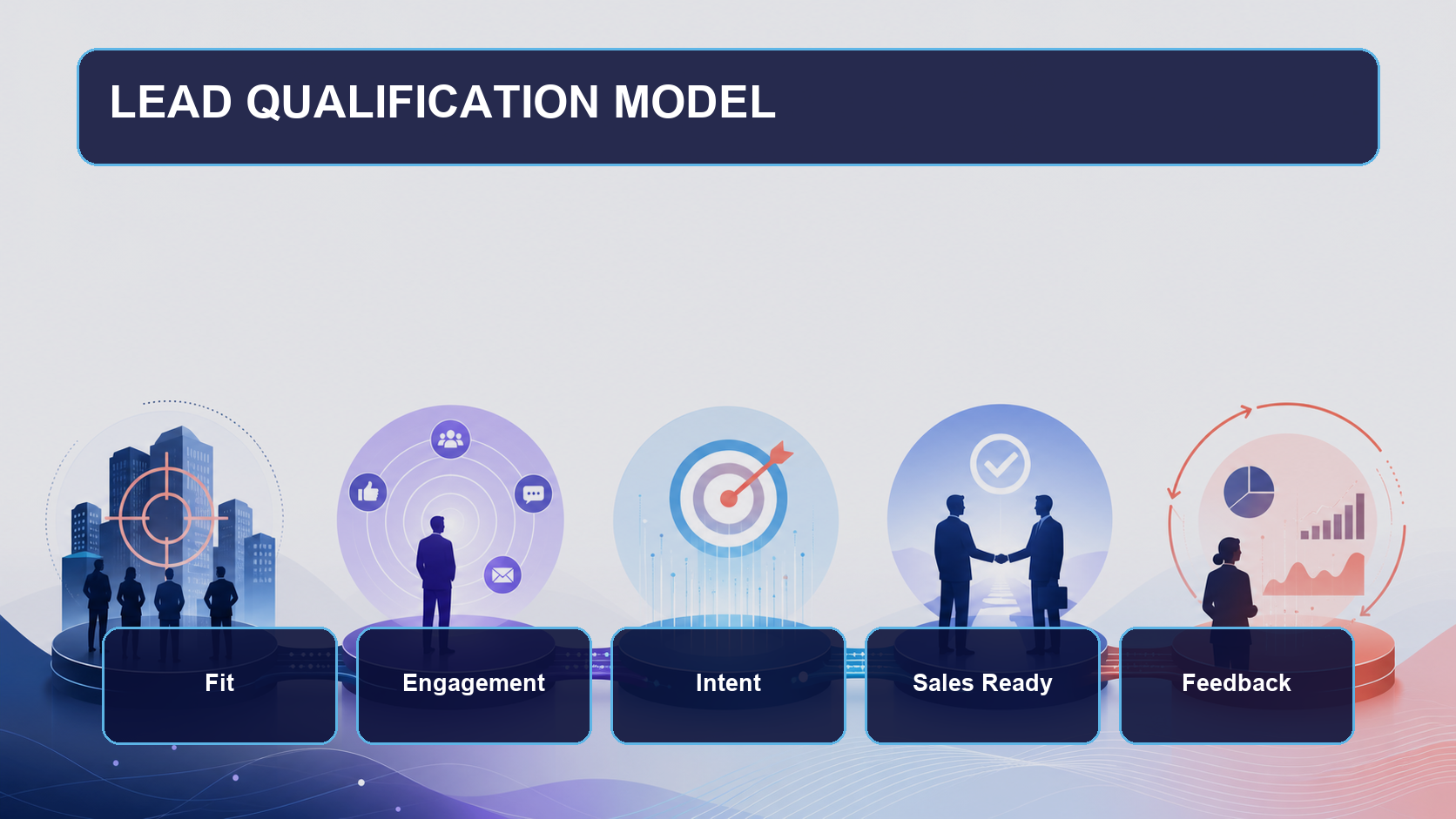 LEAD QUALIFICATION MODEL

Fit

Engagement

Intent

Sales Ready

Feedback